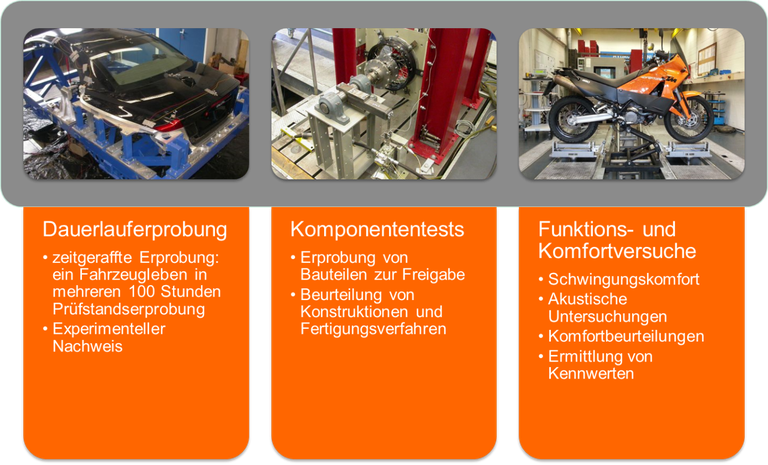 Dauerlauferprobung

• zeitgeraffte Erprobung: ein Fahrzeugleben in mehreren 100 Stunden Prüfstandserprobung
• Experimenteller Nachweis

Komponententests

• Erprobung von Bauteilen zur Freigabe
• Beurteilung von Konstruktionen und Fertigungsverfahren

Funktions- und Komfortversuche

• Schwingungskomfort
• Akustische Untersuchungen
• Komfortbeurteilungen
• Ermittlung von Kennwerten